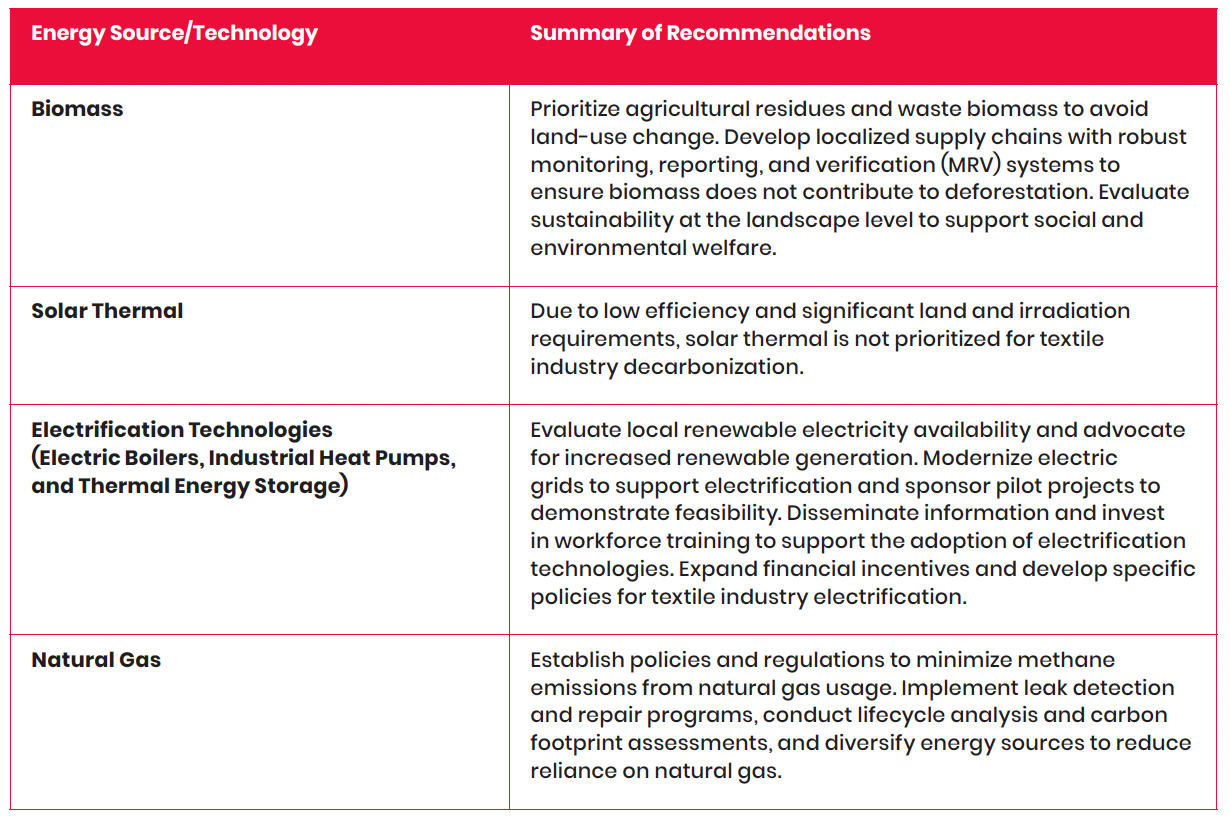 | Energy Source/Technology | Summary of Recommendations |
|---|---|
| Biomass | Prioritize agricultural residues and waste biomass to avoid land-use change. Develop localized supply chains with robust monitoring, reporting, and verification (MRV) systems to ensure biomass does not contribute to deforestation. Evaluate sustainability at the landscape level to support social and environmental welfare. |
| Solar Thermal | Due to low efficiency and significant land and irradiation requirements, solar thermal is not prioritized for textile industry decarbonization. |
| Electrification Technologies (Electric Boilers, Industrial Heat Pumps, and Thermal Energy Storage) | Evaluate local renewable electricity availability and advocate for increased renewable generation. Modernize electric grids to support electrification and sponsor pilot projects to demonstrate feasibility. Disseminate information and invest in workforce training to support the adoption of electrification technologies. Expand financial incentives and develop specific policies for textile industry electrification. |
| Natural Gas | Establish policies and regulations to minimize methane emissions from natural gas usage. Implement leak detection and repair programs, conduct lifecycle analysis and carbon footprint assessments, and diversify energy sources to reduce reliance on natural gas. |